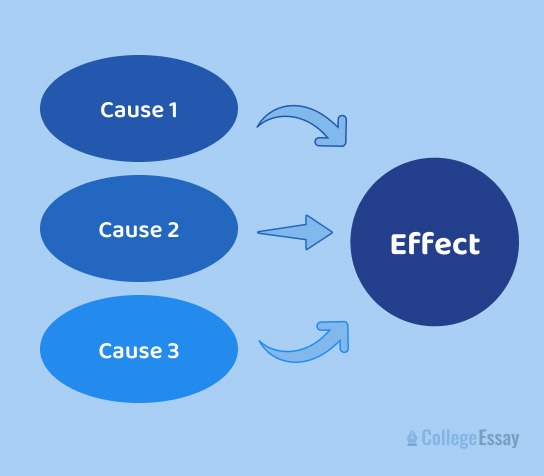 Cause 1

Cause 2

Cause 3

Effect

CollegeEssay